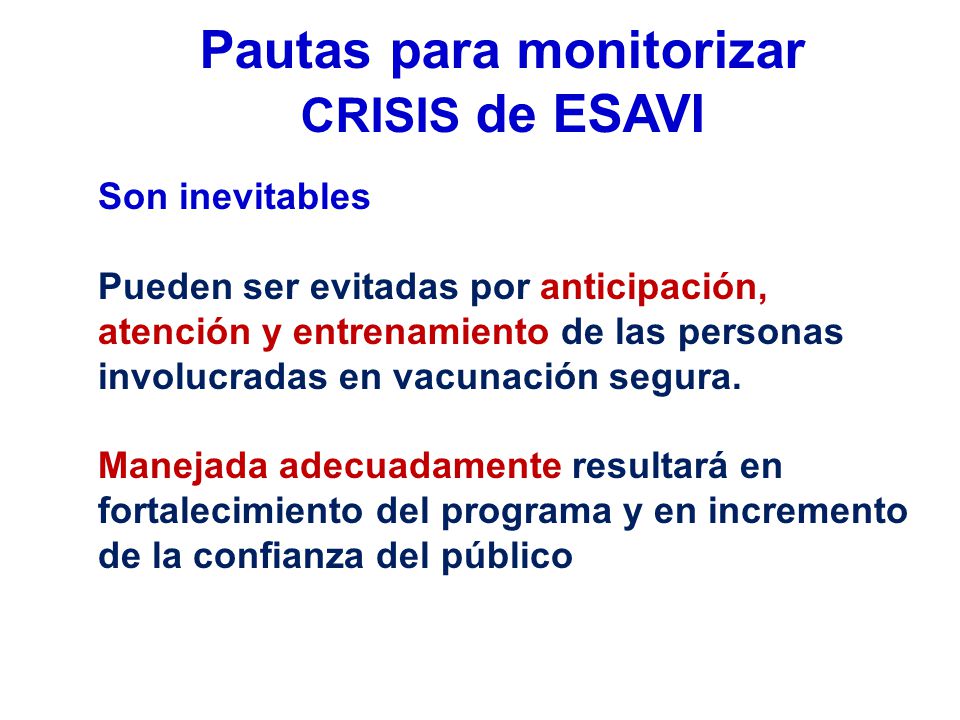 Pautas para monitorizar
CRISIS de ESAVI

Son inevitables

Pueden ser evitadas por anticipación, atención y entrenamiento de las personas involucradas en vacunación segura.

Manejada adecuadamente resultará en fortalecimiento del programa y en incremento de la confianza del público